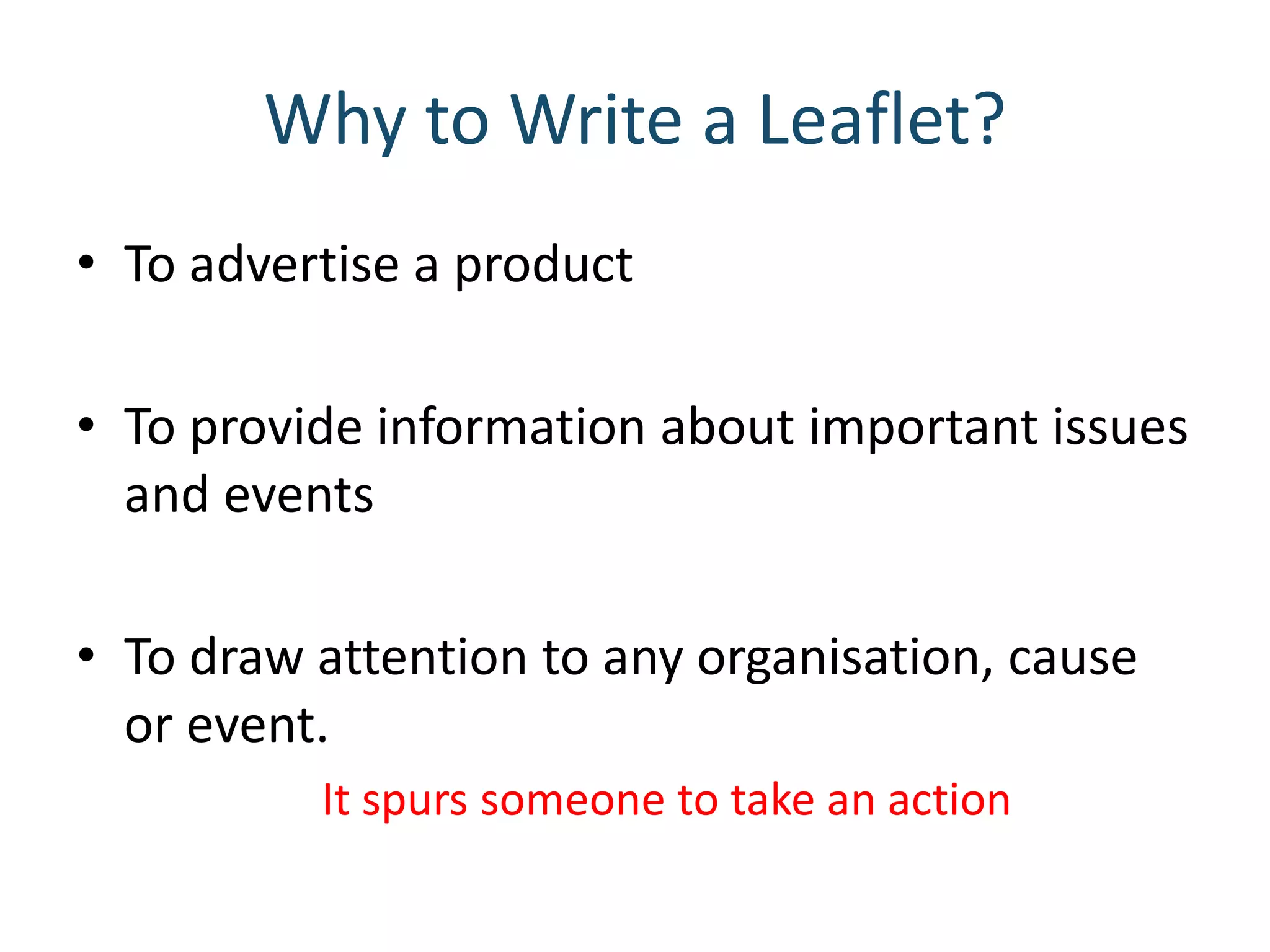 Why to Write a Leaflet?

• To advertise a product

• To provide information about important issues and events

• To draw attention to any organisation, cause or event.

It spurs someone to take an action